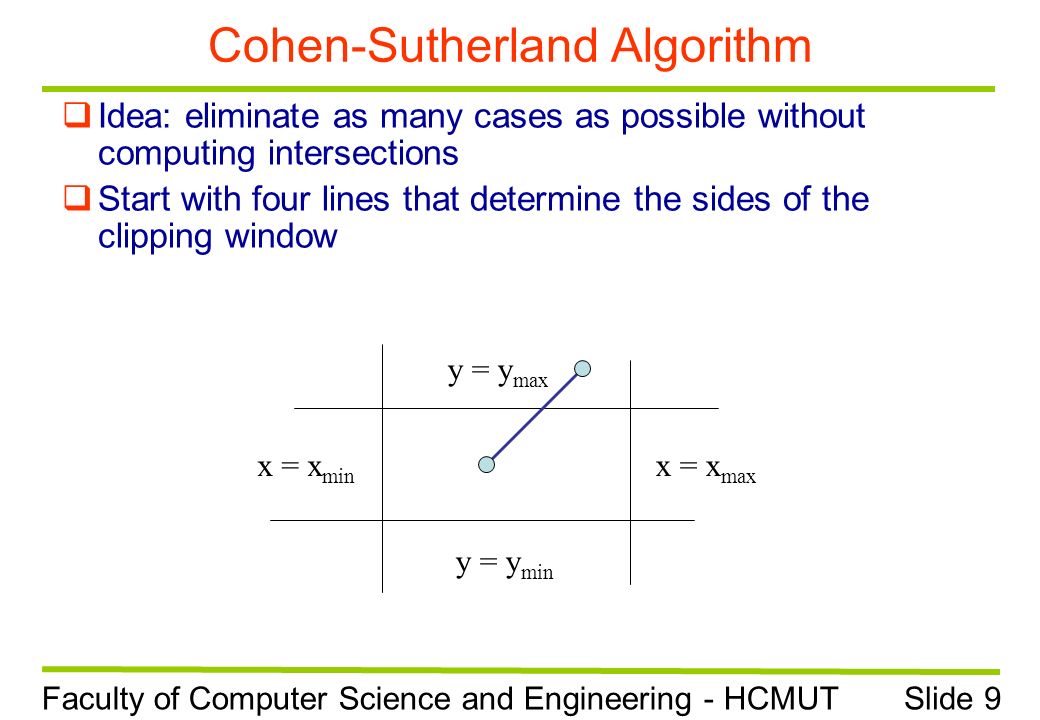 Cohen-Sutherland Algorithm

❑ Idea: eliminate as many cases as possible without computing intersections

❑ Start with four lines that determine the sides of the clipping window

$y = y_{max}$

$x = x_{min}$

$x = x_{max}$

$y = y_{min}$

Faculty of Computer Science and Engineering - HCMUT Slide 9